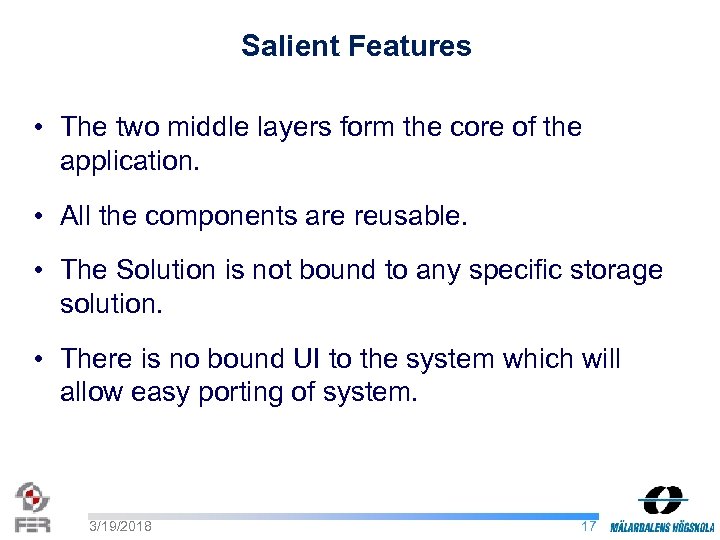 Salient Features

• The two middle layers form the core of the application.

• All the components are reusable.

• The Solution is not bound to any specific storage solution.

• There is no bound UI to the system which will allow easy porting of system.

FER

3/19/2018

17

MÄLARDALENS HÖGSKOLA